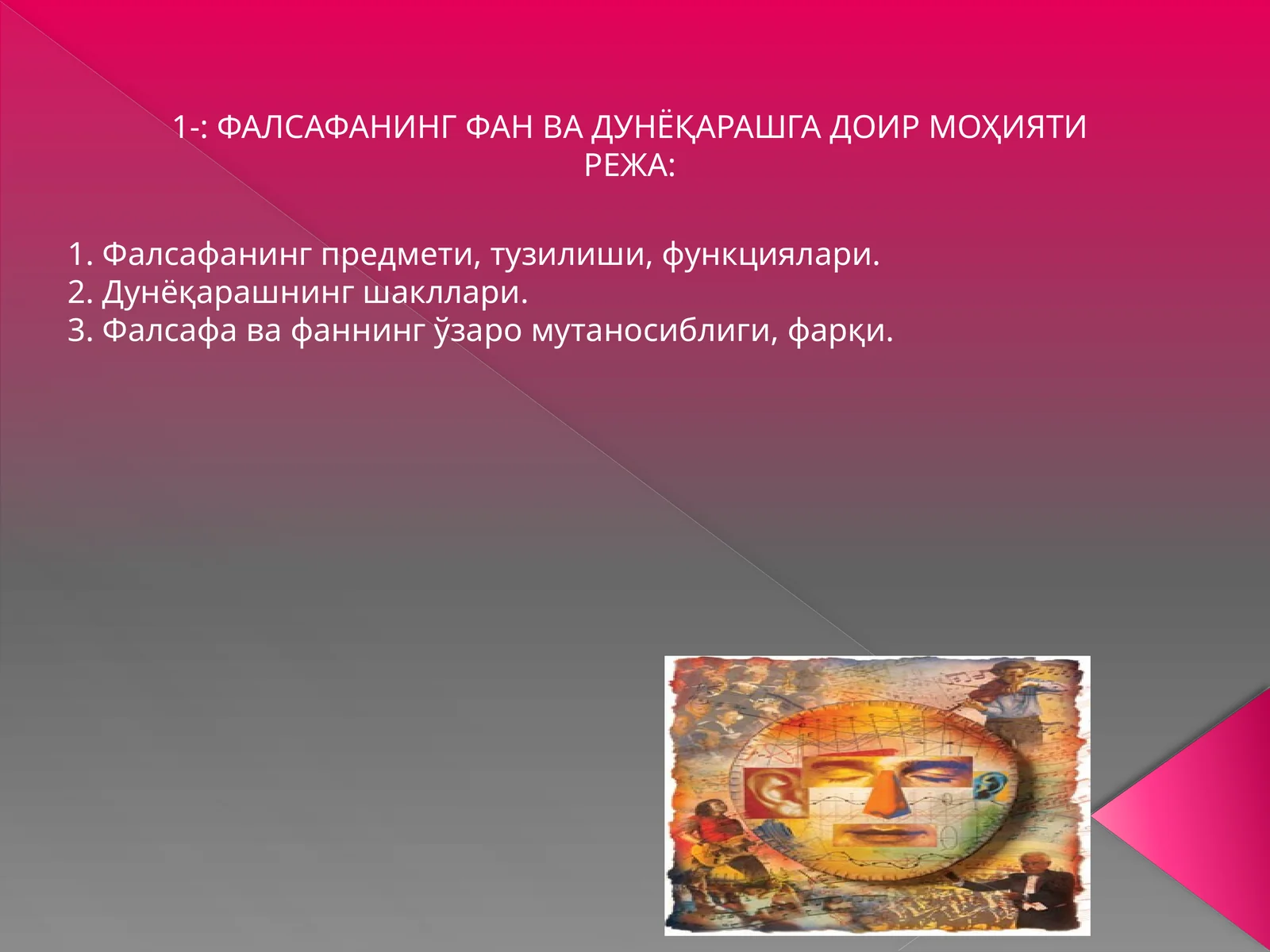 1-: ФАЛСАФАНИНГ ФАН ВА ДУНЁҚАРАШГА ДОИР МОҲИЯТИ
РЕЖА:

1. Фалсафанинг предмети, тузилиши, функциялари.
2. Дунёқарашнинг шакллари.
3. Фалсафа ва фаннинг ўзаро мутаносиблиги, фарқи.